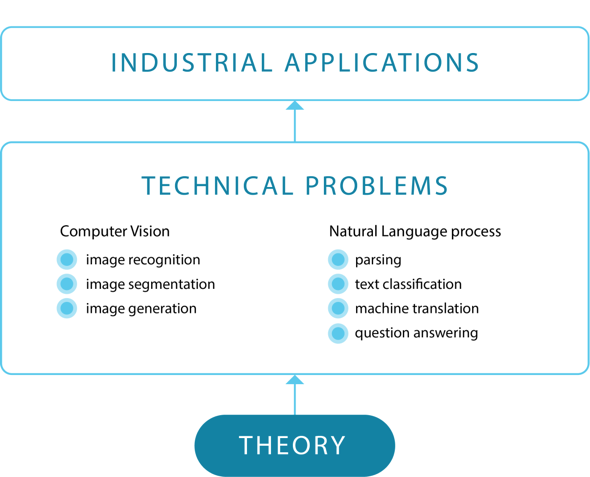 INDUSTRIAL APPLICATIONS

TECHNICAL PROBLEMS

Computer Vision
image recognition
image segmentation
image generation

Natural Language process
parsing
text classification
machine translation
question answering

THEORY